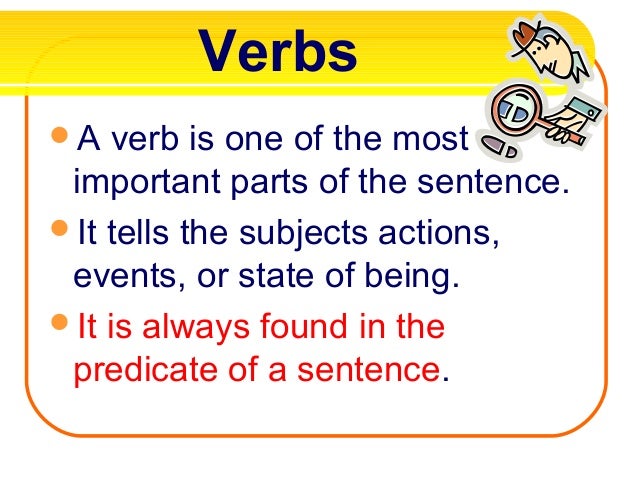 Verbs

- A verb is one of the most important parts of the sentence.
- It tells the subjects actions, events, or state of being.
- It is always found in the predicate of a sentence.